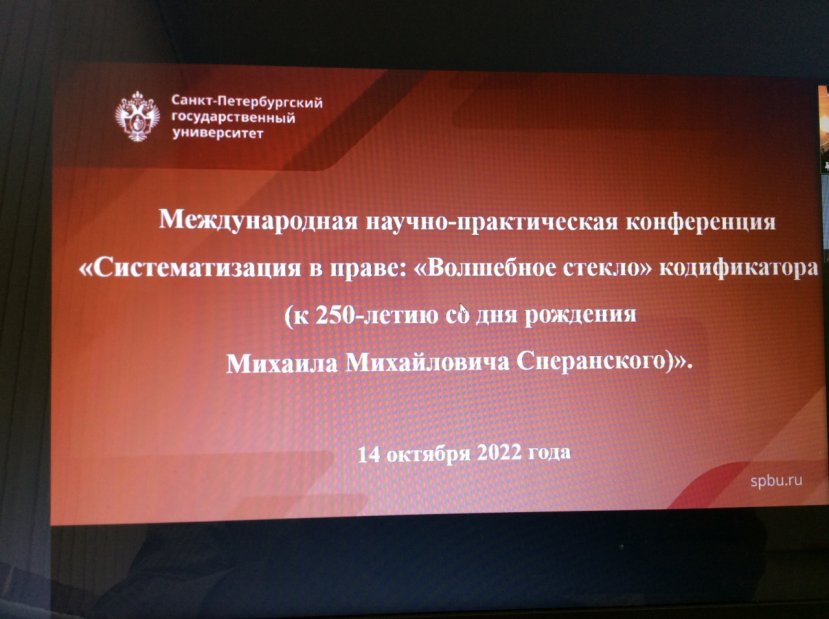 Санкт-Петербургский государственный университет

Международная научно-практическая конференция «Систематизация в праве: «Волшебное стекло» кодификатора (к 250-летию со дня рождения Михаила Михайловича Сперанского)».

14 октября 2022 года

spbu.ru